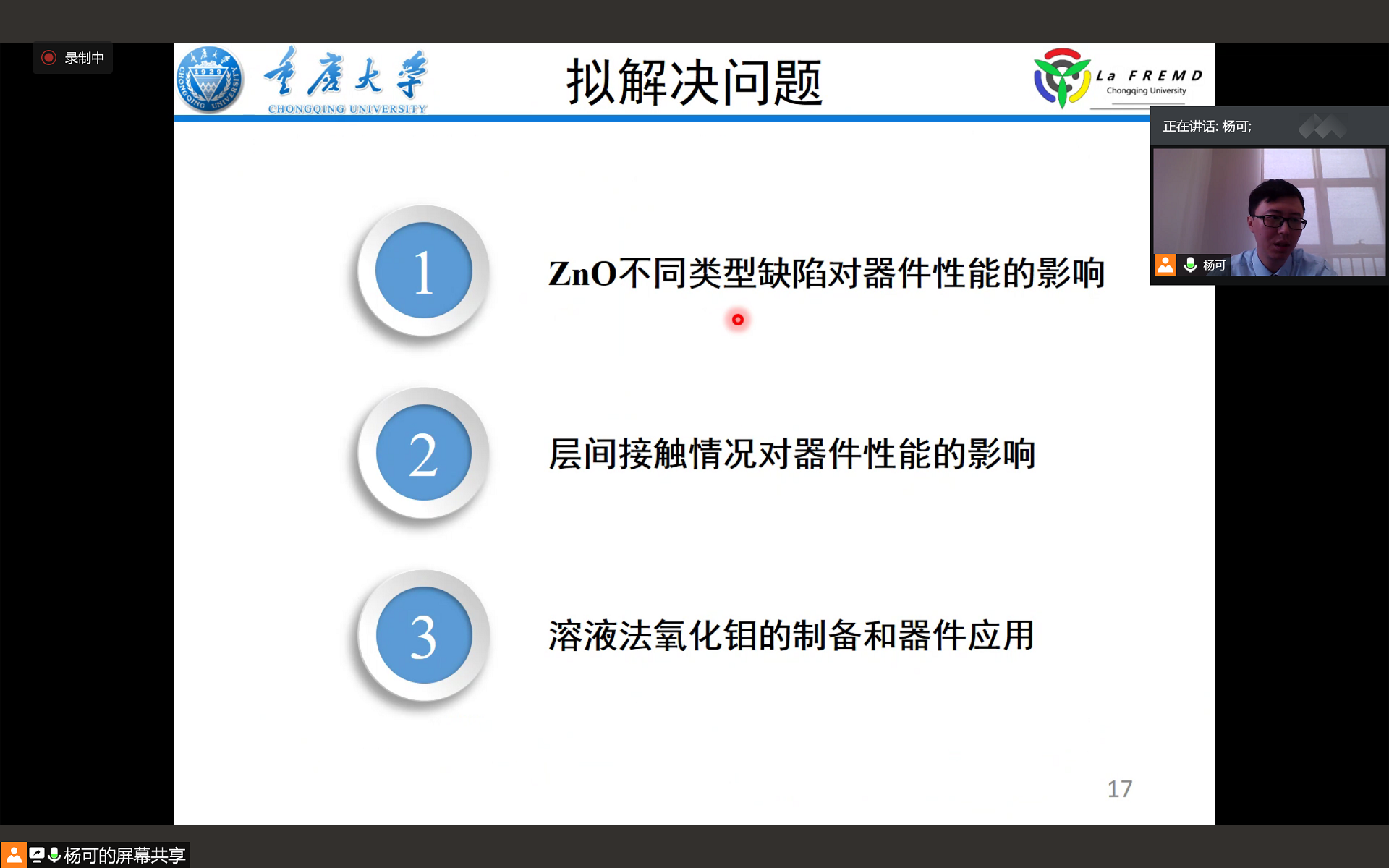 录制中

1929 CHONGQING UNIVERSITY

重庆大学
CHONGQING UNIVERSITY

拟解决问题

La FREMD
Chongqing University

正在讲话: 杨可;

杨可

1

ZnO不同类型缺陷对器件性能的影响

2

层间接触情况对器件性能的影响

3

溶液法氧化钼的制备和器件应用

17

杨可的屏幕共享